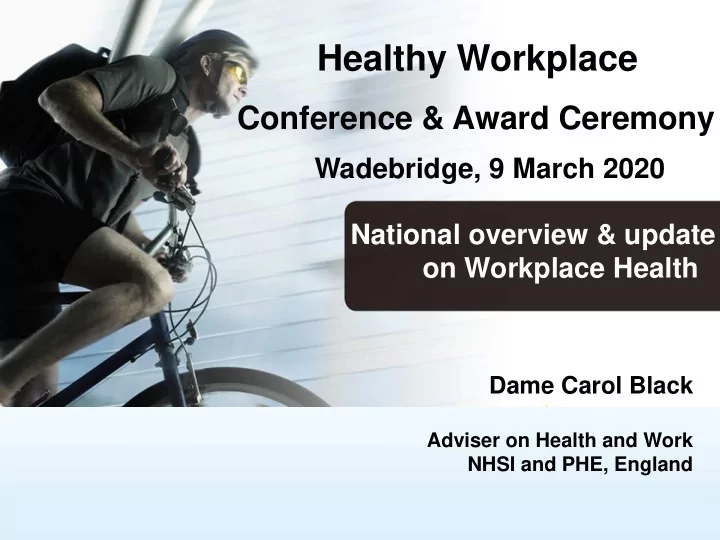 Healthy Workplace

Conference & Award Ceremony

Wadebridge, 9 March 2020

National overview & update on Workplace Health

Dame Carol Black

Adviser on Health and Work
NHSI and PHE, England